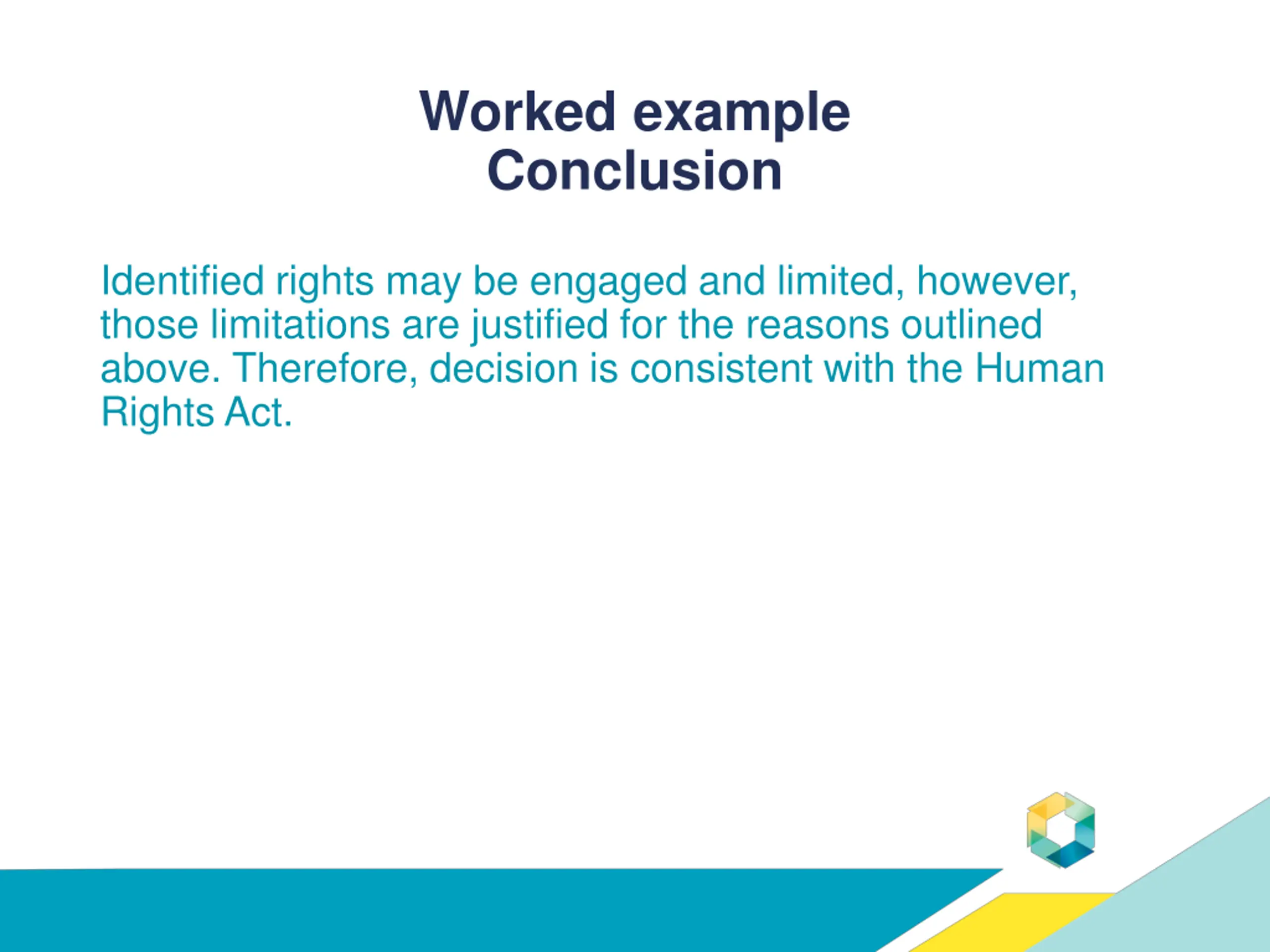 Worked example
Conclusion

Identified rights may be engaged and limited, however, those limitations are justified for the reasons outlined above. Therefore, decision is consistent with the Human Rights Act.